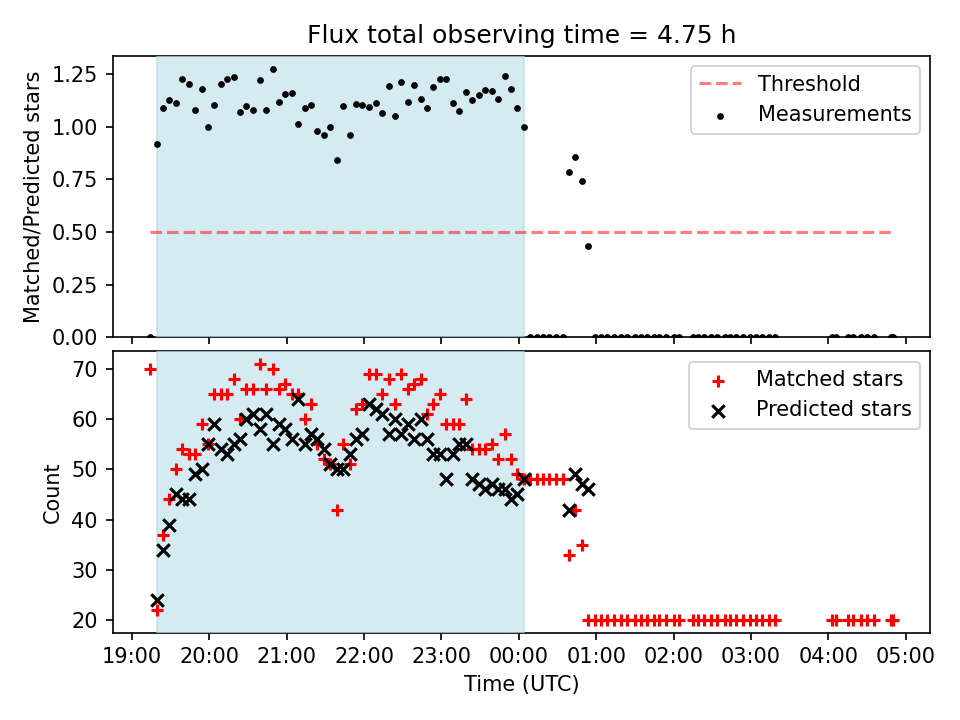 Flux total observing time = 4.75 h

Matched/Predicted stars

1.25
1.00
0.75
0.50
0.25
0.00

Threshold
Measurements

Count

70
60
50
40
30
20

Matched stars
Predicted stars

19:00 20:00 21:00 22:00 23:00 00:00 01:00 02:00 03:00 04:00 05:00

Time (UTC)